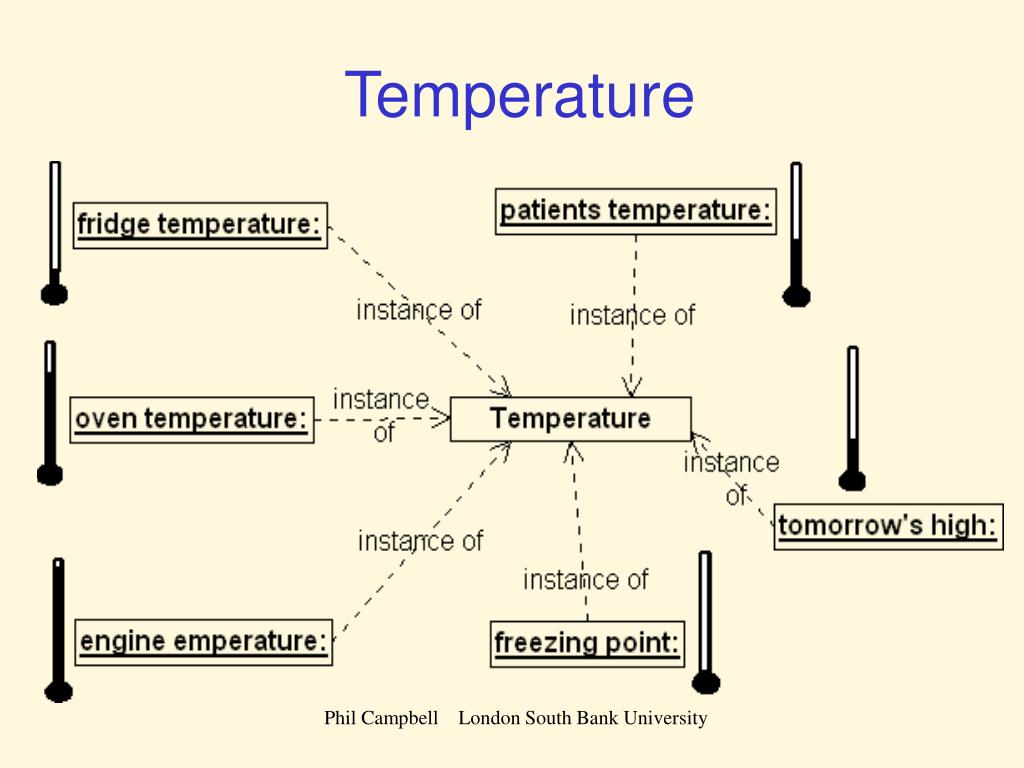 Temperature

fridge temperature:

patients temperature:

instance of

instance of

oven temperature:

instance of

Temperature

instance of

tomorrow's high:

instance of

instance of

engine emperature:

freezing point:

Phil Campbell London South Bank University